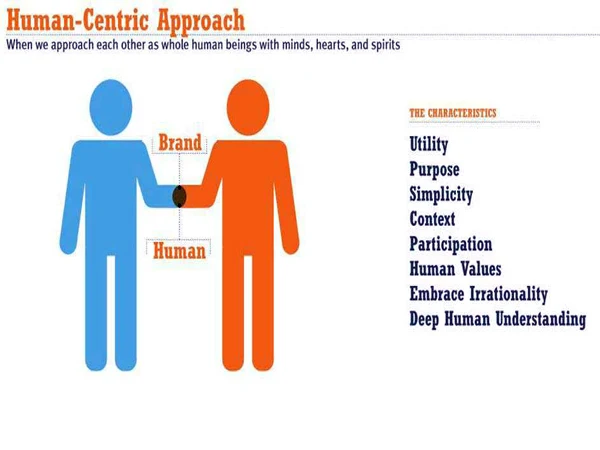 Human-Centric Approach
When we approach each other as whole human beings with minds, hearts, and spirits

Brand
Human

THE CHARACTERISTICS
Utility
Purpose
Simplicity
Context
Participation
Human Values
Embrace Irrationality
Deep Human Understanding